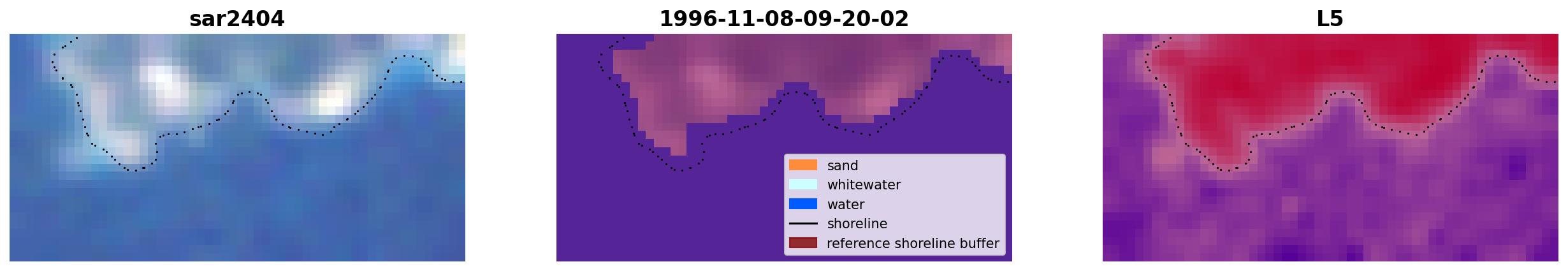 sar2404

1996-11-08-09-20-02

sand
whitewater
water
shoreline
reference shoreline buffer

L5